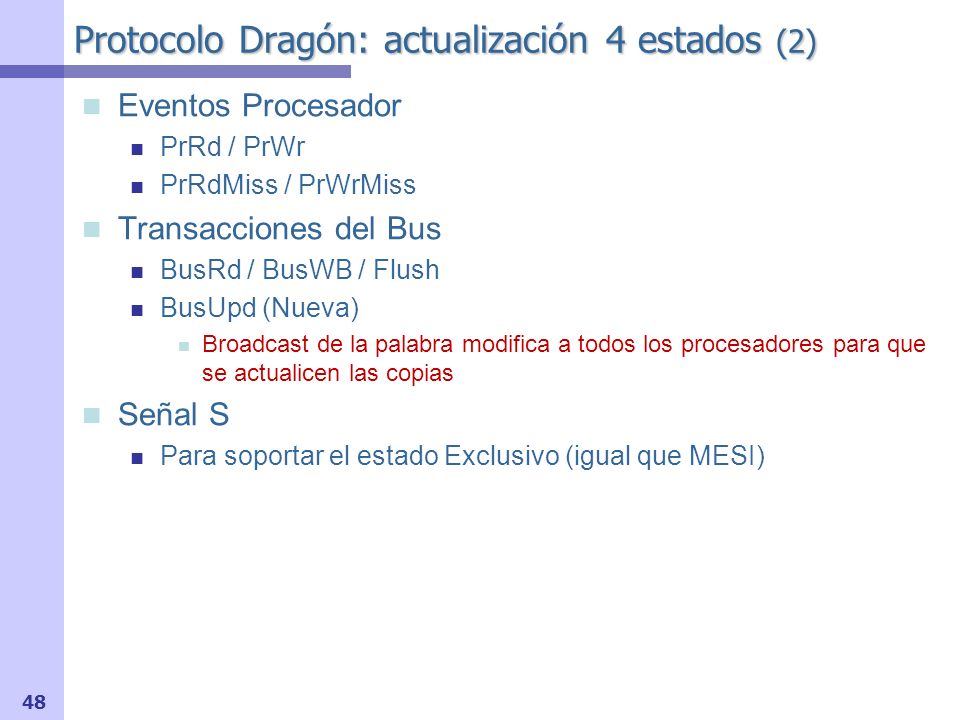 Protocolo Dragón: actualización 4 estados (2)

Eventos Procesador
PrRd / PrWr
PrRdMiss / PrWrMiss

Transacciones del Bus
BusRd / BusWB / Flush
BusUpd (Nueva)
Broadcast de la palabra modifica a todos los procesadores para que se actualicen las copias

Señal S
Para soportar el estado Exclusivo (igual que MESI)

48